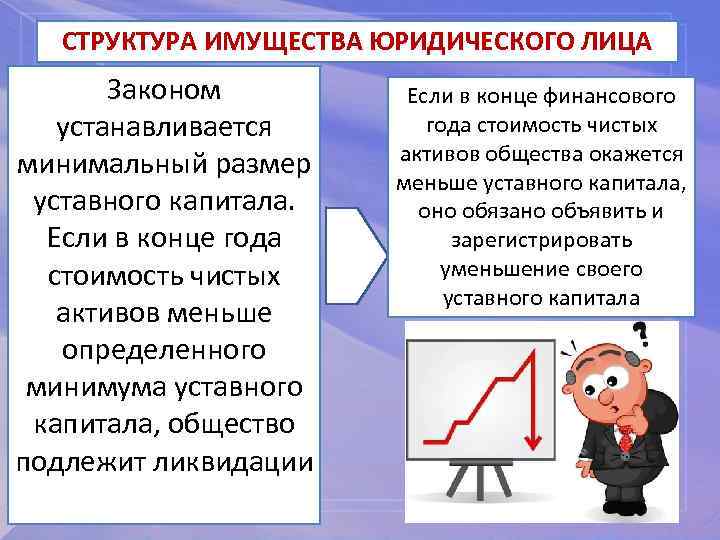 СТРУКТУРА ИМУЩЕСТВА ЮРИДИЧЕСКОГО ЛИЦА

Законом устанавливается минимальный размер уставного капитала. Если в конце года стоимость чистых активов меньше определенного минимума уставного капитала, общество подлежит ликвидации

Если в конце финансового года стоимость чистых активов общества окажется меньше уставного капитала, оно обязано объявить и зарегистрировать уменьшение своего уставного капитала